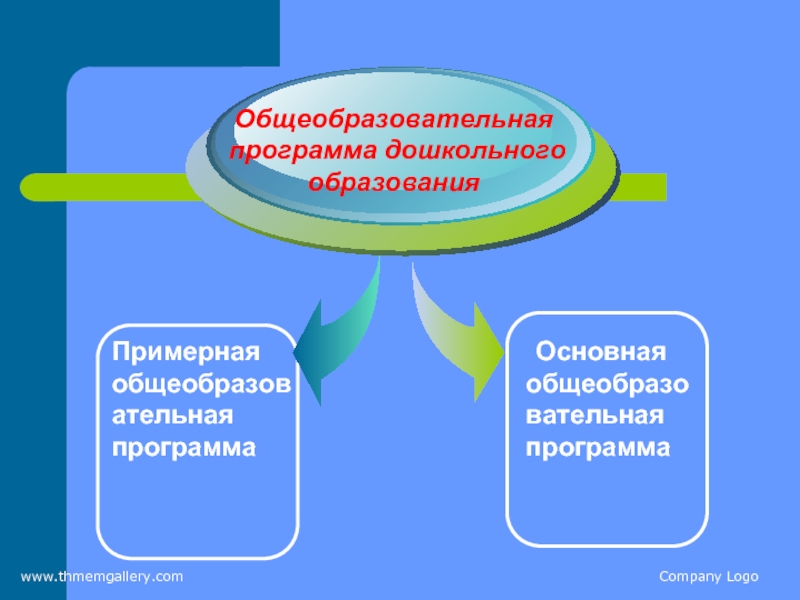 Общеобразовательная программа дошкольного образования

Примерная общеобразовательная программа

Основная общеобразовательная программа

www.thmemgallery.com

Company Logo